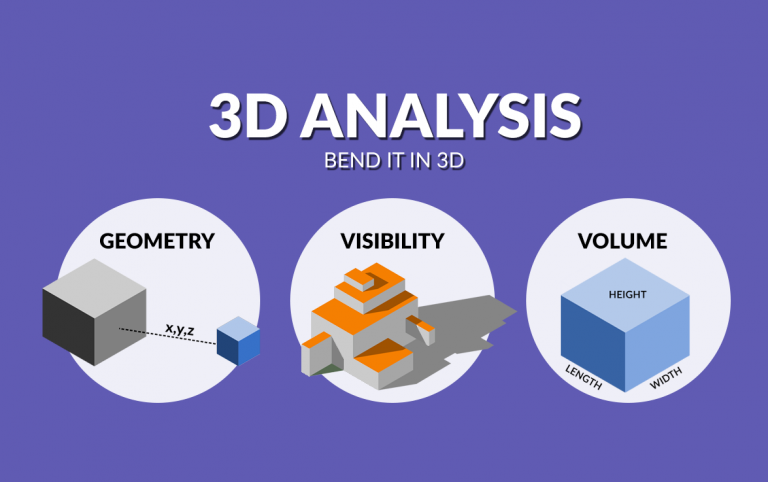 3D ANALYSIS
BEND IT IN 3D

GEOMETRY
x,y,z

VISIBILITY

VOLUME
HEIGHT
LENGTH
WIDTH